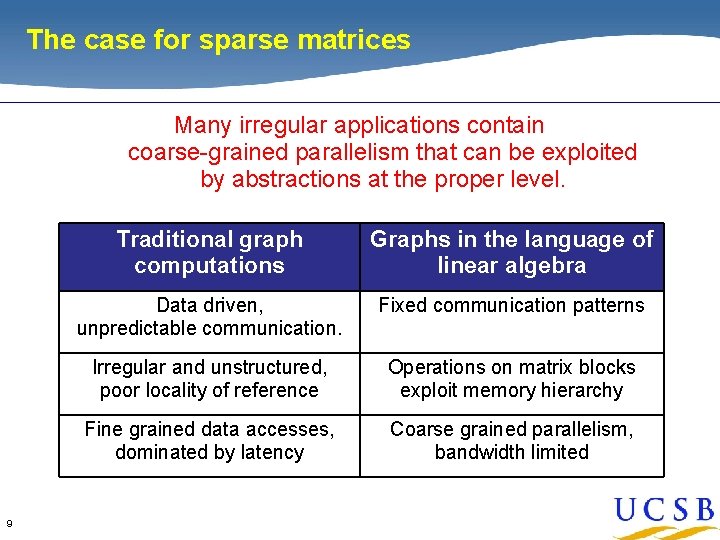 The case for sparse matrices

Many irregular applications contain coarse-grained parallelism that can be exploited by abstractions at the proper level.

| Traditional graph computations | Graphs in the language of linear algebra |
|---|---|
| Data driven, unpredictable communication. | Fixed communication patterns |
| Irregular and unstructured, poor locality of reference | Operations on matrix blocks exploit memory hierarchy |
| Fine grained data accesses, dominated by latency | Coarse grained parallelism, bandwidth limited |

9

UCSB